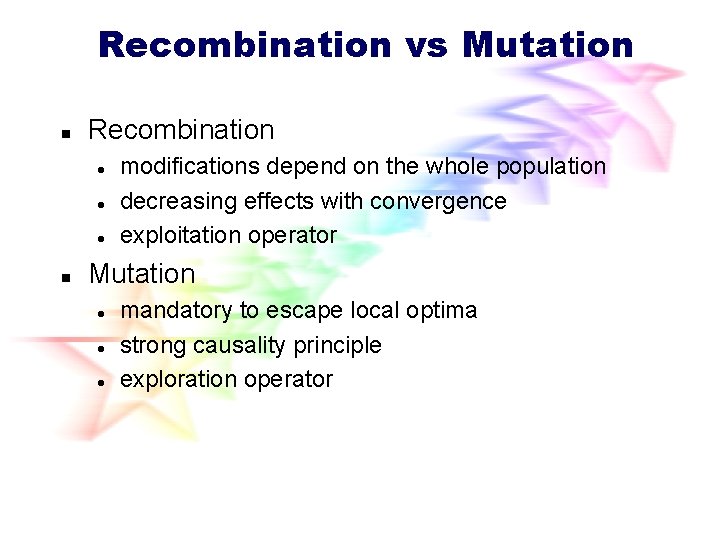 Recombination vs Mutation

- Recombination
  - modifications depend on the whole population
  - decreasing effects with convergence
  - exploitation operator
- Mutation
  - mandatory to escape local optima
  - strong causality principle
  - exploration operator